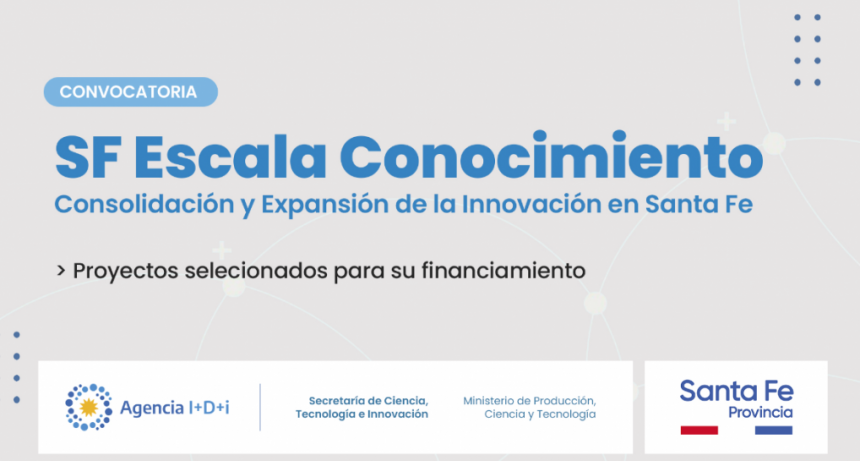 CONVOCATORIA

SF Escala Conocimiento

Consolidación y Expansión de la Innovación en Santa Fe

> Proyectos selecionados para su financiamiento

Agencia I+D+i

Secretaría de Ciencia, Tecnología e Innovación

Ministerio de Producción, Ciencia y Tecnología

Santa Fe
Provincia